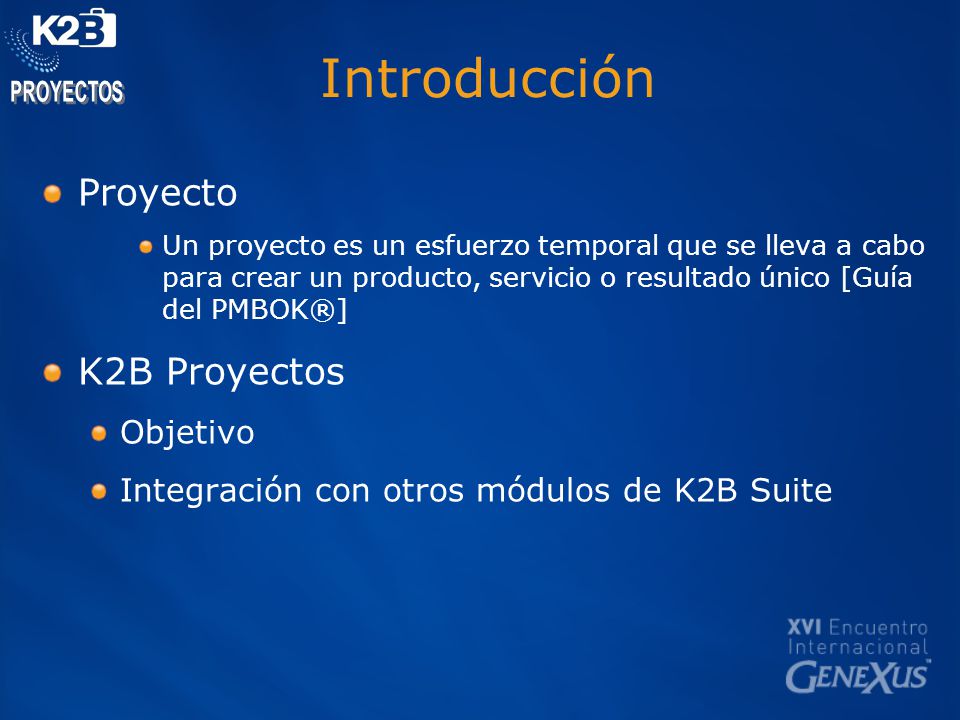 K2B
PROYECTOS

Introducción

Proyecto

Un proyecto es un esfuerzo temporal que se lleva a cabo para crear un producto, servicio o resultado único [Guía del PMBOK®]

K2B Proyectos

Objetivo

Integración con otros módulos de K2B Suite

XVI Encuentro Internacional GENEXUS